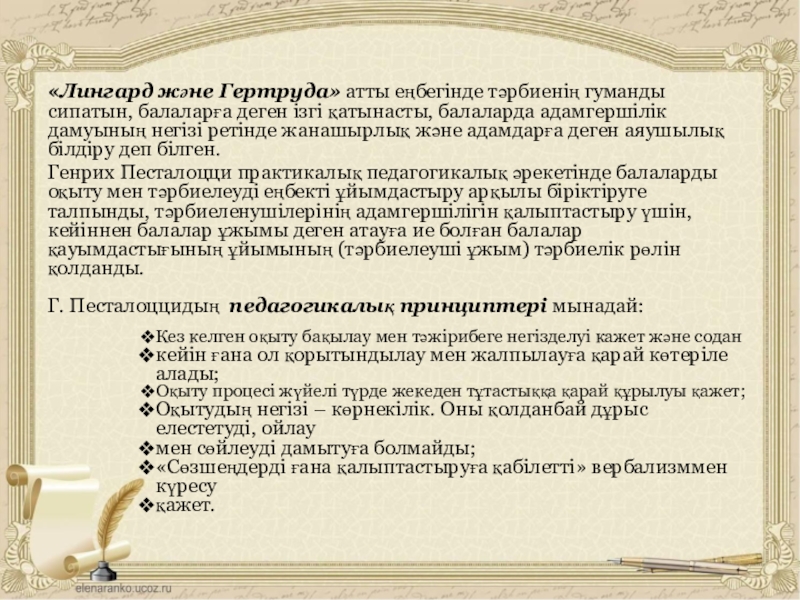 «Лингард және Гертруда» атты еңбегінде тәрбиенің гуманды сипатын, балаларға деген ізгі қатынасты, балаларда адамгершілік дамуының негізі ретінде жанашырлық және адамдарға деген аяушылық білдіру деп білген.

Генрих Песталоцци практикалық педагогикалық әрекетінде балаларды оқыту мен тәрбиелеуді еңбекті ұйымдастыру арқылы біріктіруге талпынды, тәрбиеленушілерінің адамгершілігін қалыптастыру үшін, кейіннен балалар ұжымы деген атауға ие болған балалар қауымдастығының ұйымының (тәрбиелеуші ұжым) тәрбиелік рөлін қолданды.

Г. Песталоццидың педагогикалық принциптері мынадай:

❖Кез келген оқыту бақылау мен тәжірибеге негізделуі қажет және содан
❖кейін ғана ол қорытындылау мен жалпылауға қарай көтеріле алады;
❖Оқыту процесі жүйелі түрде жекеден тұтастыққа қарай құрылуы қажет;
❖Оқытудың негізі – көрнекілік. Оны қолданбай дұрыс елестетуді, ойлау
❖мен сөйлеуді дамытуға болмайды;
❖«Сөзшеңдерді ғана қалыптастыруға қабілетті» вербализммен күресу
❖қажет.

elenaranko.ucoz.ru